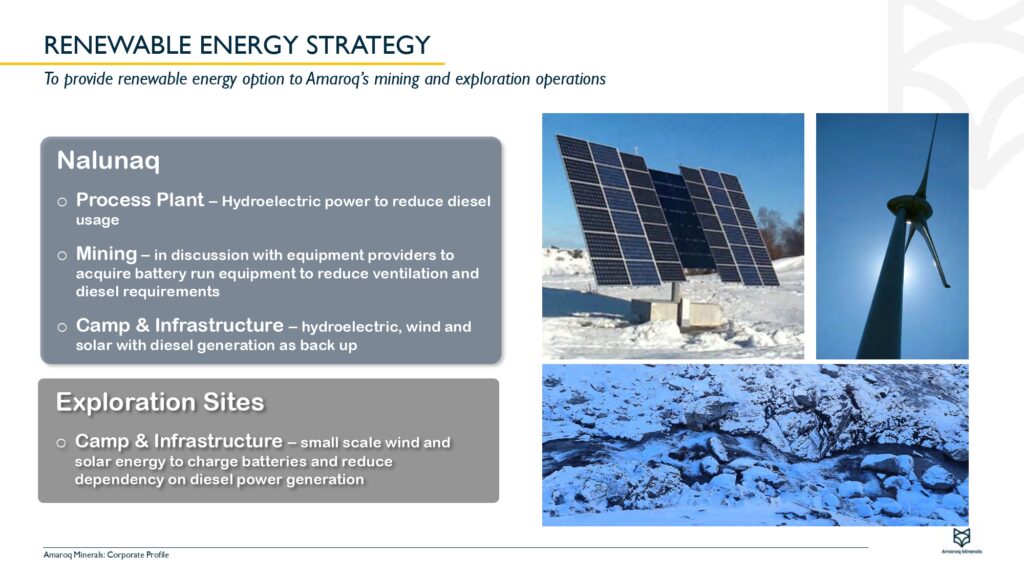 RENEWABLE ENERGY STRATEGY

To provide renewable energy option to Amaroq's mining and exploration operations

Nalunaq

o Process Plant – Hydroelectric power to reduce diesel usage

o Mining – in discussion with equipment providers to acquire battery run equipment to reduce ventilation and diesel requirements

o Camp & Infrastructure – hydroelectric, wind and solar with diesel generation as back up

Exploration Sites

o Camp & Infrastructure – small scale wind and solar energy to charge batteries and reduce dependency on diesel power generation

Amaroq Minerals: Corporate Profile

Amaroq Minerals